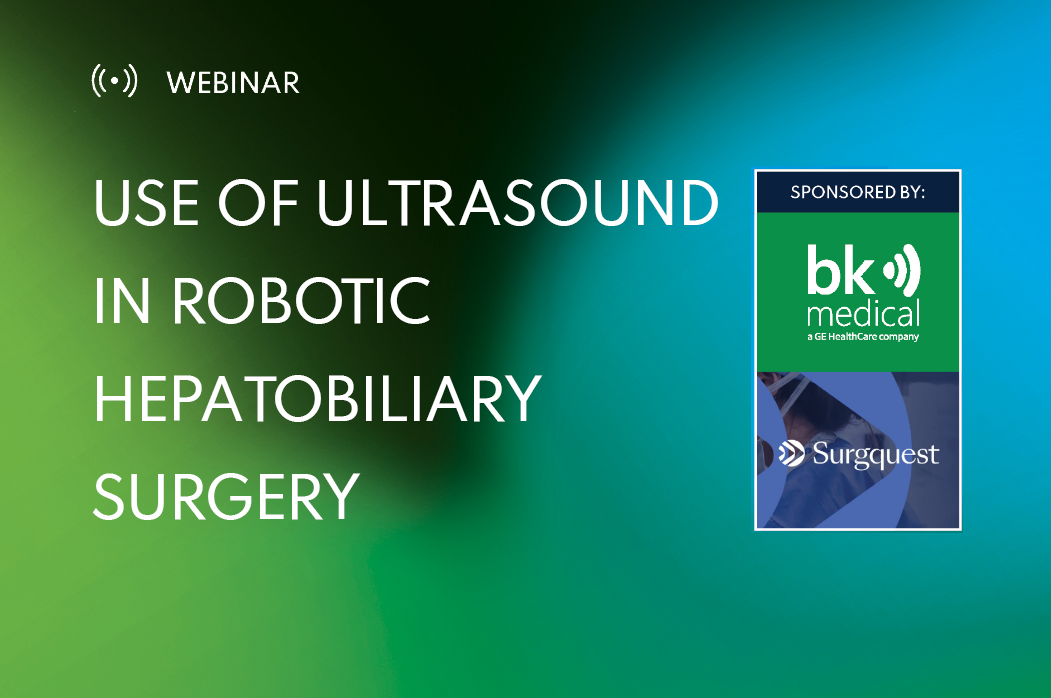 WEBINAR

USE OF ULTRASOUND IN ROBOTIC HEPATOBILIARY SURGERY

SPONSORED BY:

bk medical
a GE HealthCare company

Surgquest